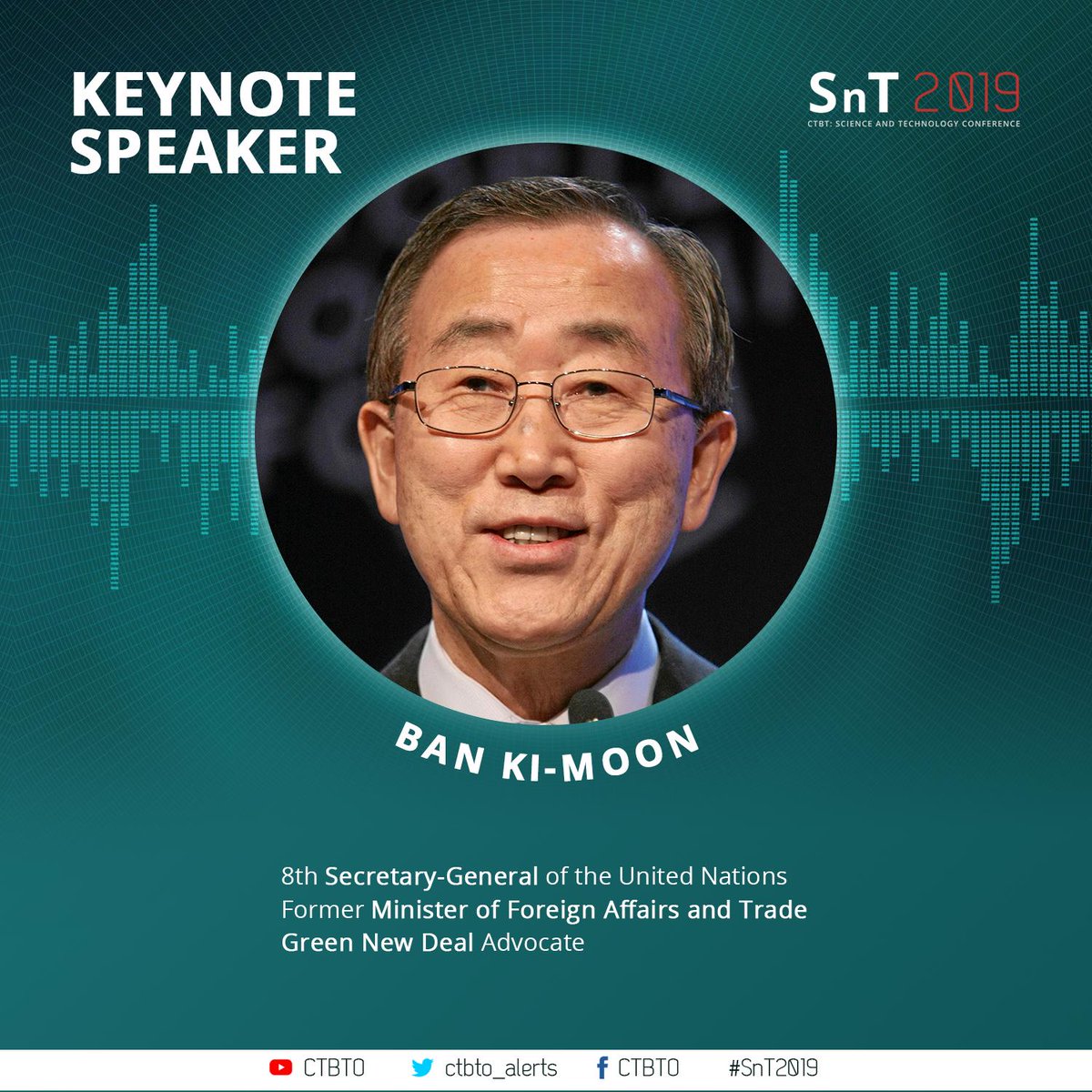 KEYNOTE SPEAKER

SnT 2019
CTBT: SCIENCE AND TECHNOLOGY CONFERENCE

BAN KI-MOON

8th Secretary-General of the United Nations
Former Minister of Foreign Affairs and Trade
Green New Deal Advocate

CTBTO ctbto_alerts CTBTO #SnT2019